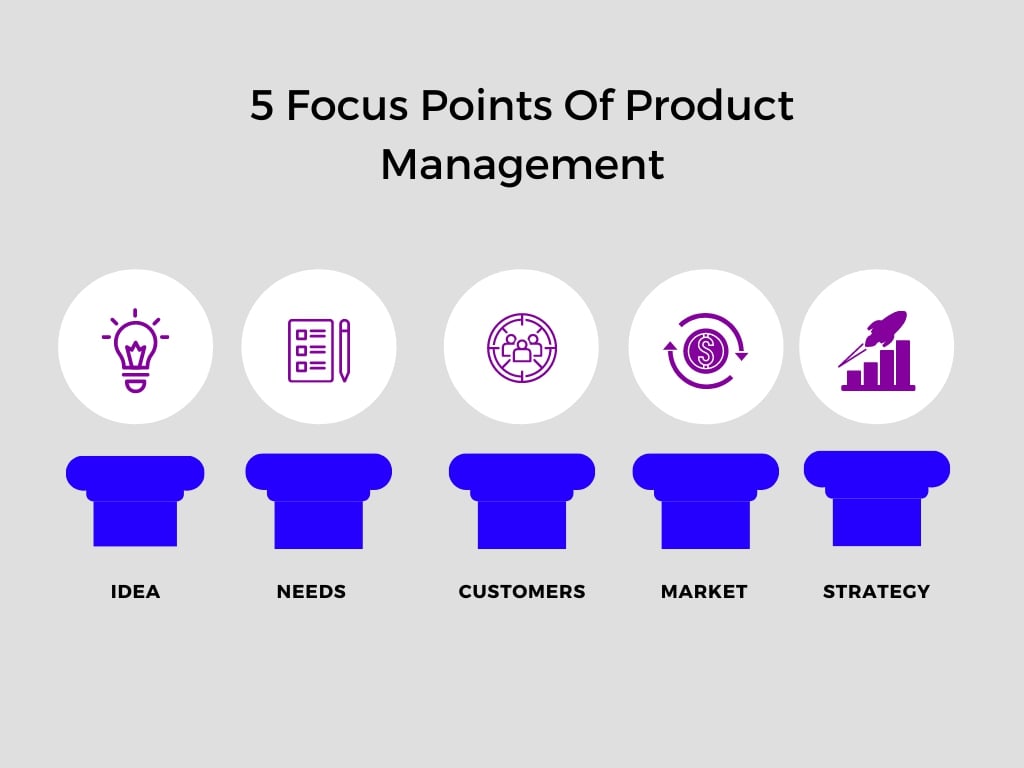 5 Focus Points Of Product Management

IDEA

NEEDS

CUSTOMERS

MARKET

STRATEGY